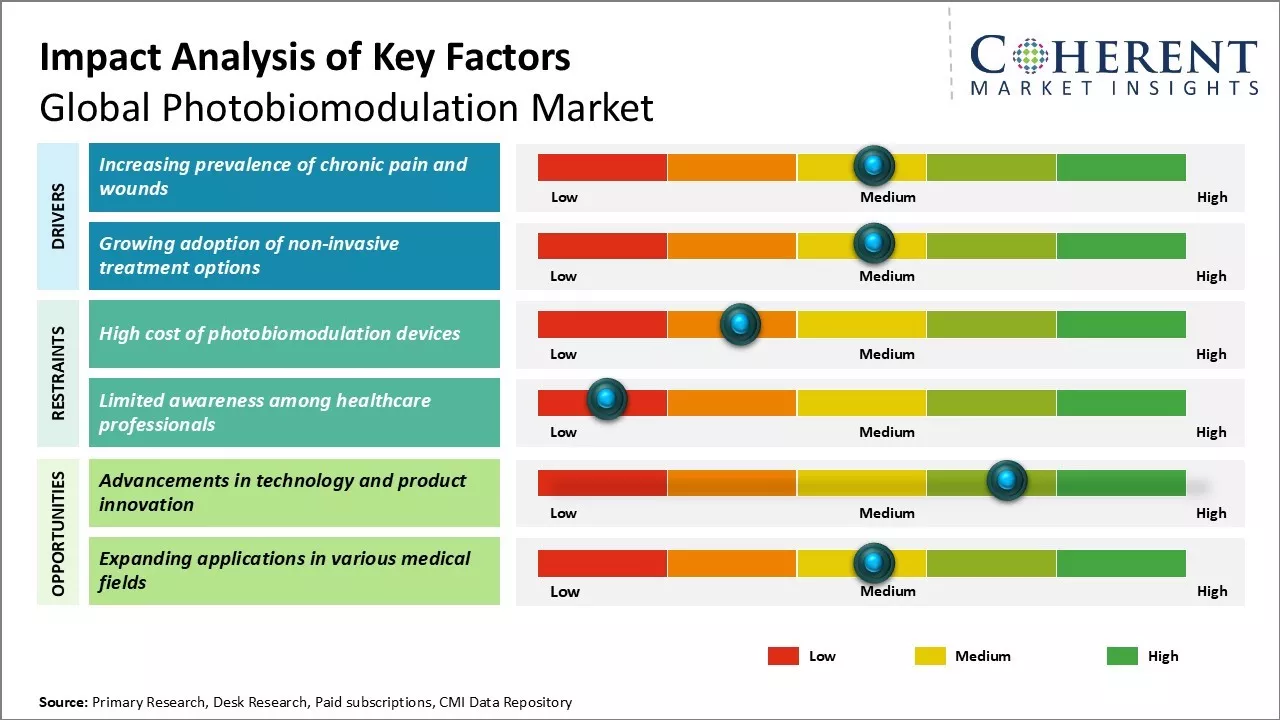 Impact Analysis of Key Factors
Global Photobiomodulation Market

COHERENT
MARKET INSIGHTS

DRIVERS

Increasing prevalence of chronic pain and wounds

Low Medium High

Growing adoption of non-invasive treatment options

Low Medium High

RESTRAINTS

High cost of photobiomodulation devices

Low Medium High

Limited awareness among healthcare professionals

Low Medium High

OPPORTUNITIES

Advancements in technology and product innovation

Low Medium High

Expanding applications in various medical fields

Low Medium High

Low Medium High

Source: Primary Research, Desk Research, Paid subscriptions, CMI Data Repository